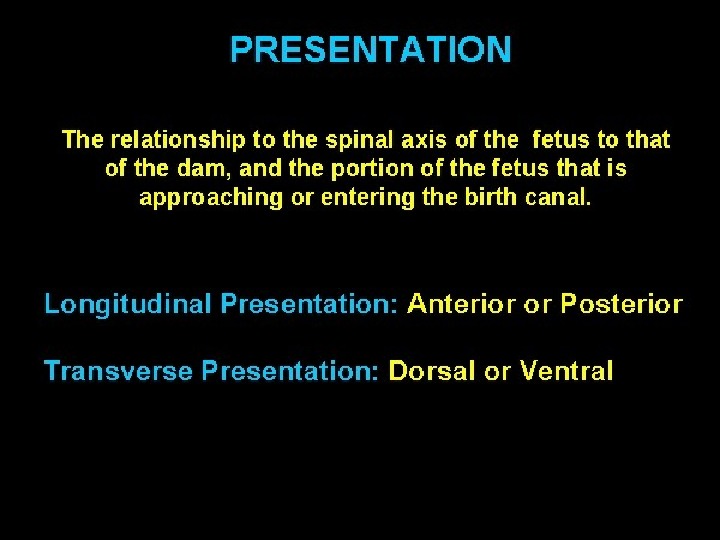 PRESENTATION

The relationship to the spinal axis of the fetus to that of the dam, and the portion of the fetus that is approaching or entering the birth canal.

Longitudinal Presentation: Anterior or Posterior

Transverse Presentation: Dorsal or Ventral